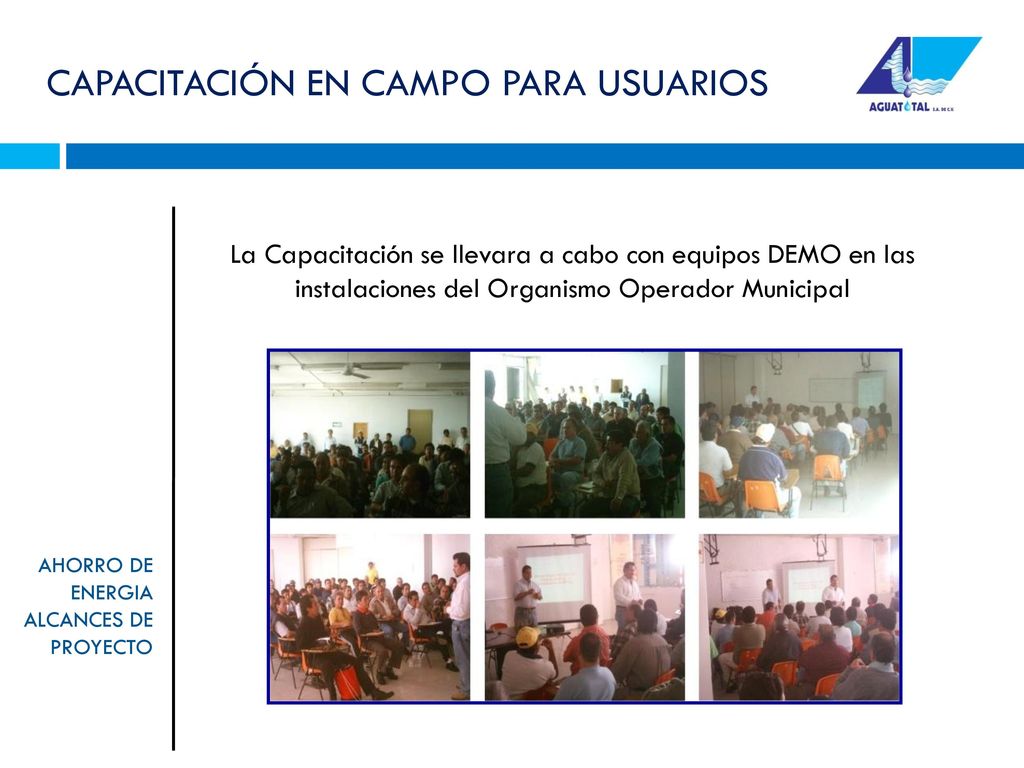 CAPACITACIÓN EN CAMPO PARA USUARIOS

AGUATOTAL S.A. DE C.V.

La Capacitación se llevara a cabo con equipos DEMO en las instalaciones del Organismo Operador Municipal

AHORRO DE ENERGIA ALCANCES DE PROYECTO